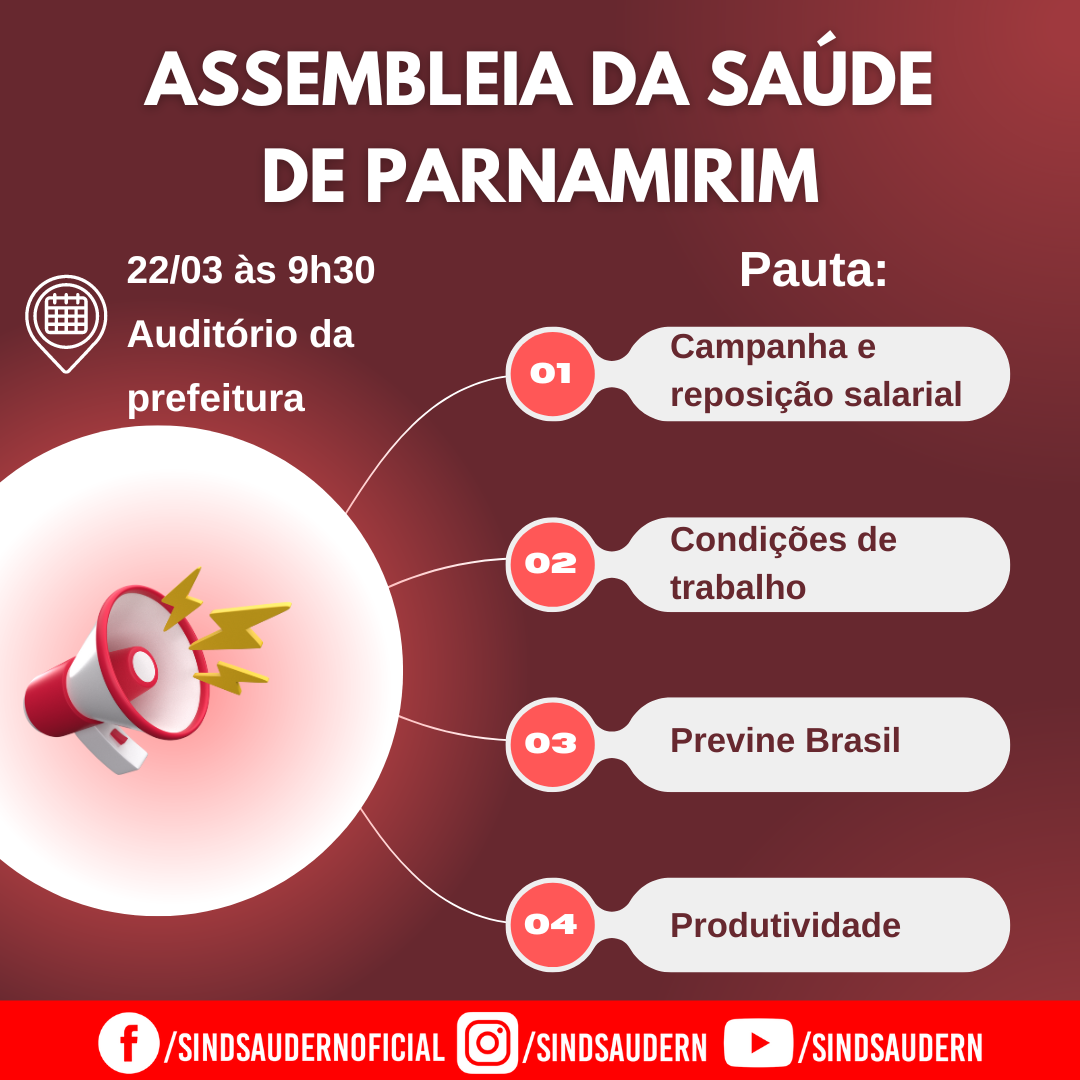 ASSEMBLEIA DA SAÚDE DE PARNAMIRIM

22/03 às 9h30
Auditório da prefeitura

Pauta:

01 Campanha e reposição salarial

02 Condições de trabalho

03 Previne Brasil

04 Produtividade

/SINDSAUDERNOFICIAL /SINDSAUDERN /SINDSAUDERN